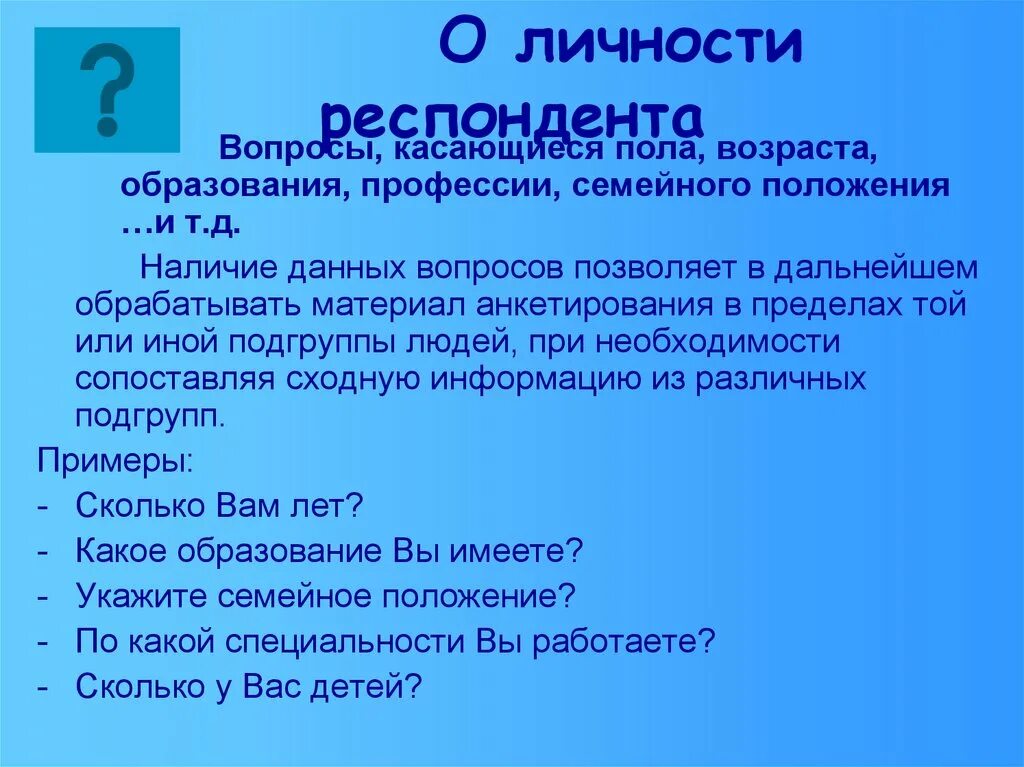 ?

О личности респондента

Вопросы, касающиеся пола, возраста, образования, профессии, семейного положения …и т.д.

Наличие данных вопросов позволяет в дальнейшем обрабатывать материал анкетирования в пределах той или иной подгруппы людей, при необходимости сопоставляя сходную информацию из различных подгрупп.

Примеры:
- Сколько Вам лет?
- Какое образование Вы имеете?
- Укажите семейное положение?
- По какой специальности Вы работаете?
- Сколько у Вас детей?